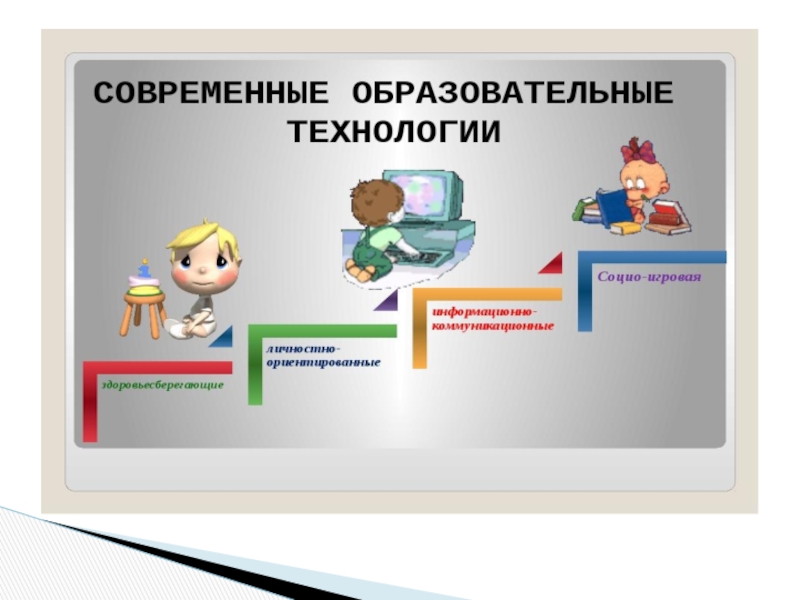 СОВРЕМЕННЫЕ ОБРАЗОВАТЕЛЬНЫЕ ТЕХНОЛОГИИ

здоровьесберегающие

личностно-ориентированные

информационно-коммуникационные

Социо-игровая